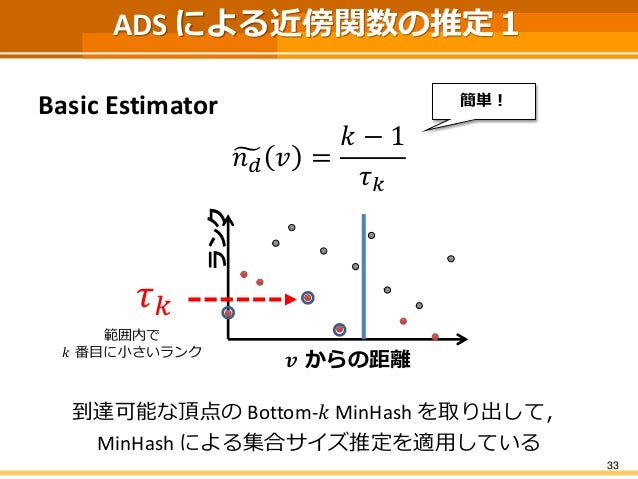 ADS による近傍関数の推定 1

Basic Estimator

簡単！

$\widetilde{n_d}(v) = \frac{k-1}{\tau_k}$

ランク

$\tau_k$

範囲内で
$k$ 番目に小さいランク

$v$ からの距離

到達可能な頂点の Bottom-$k$ MinHash を取り出して，
MinHash による集合サイズ推定を適用している

33